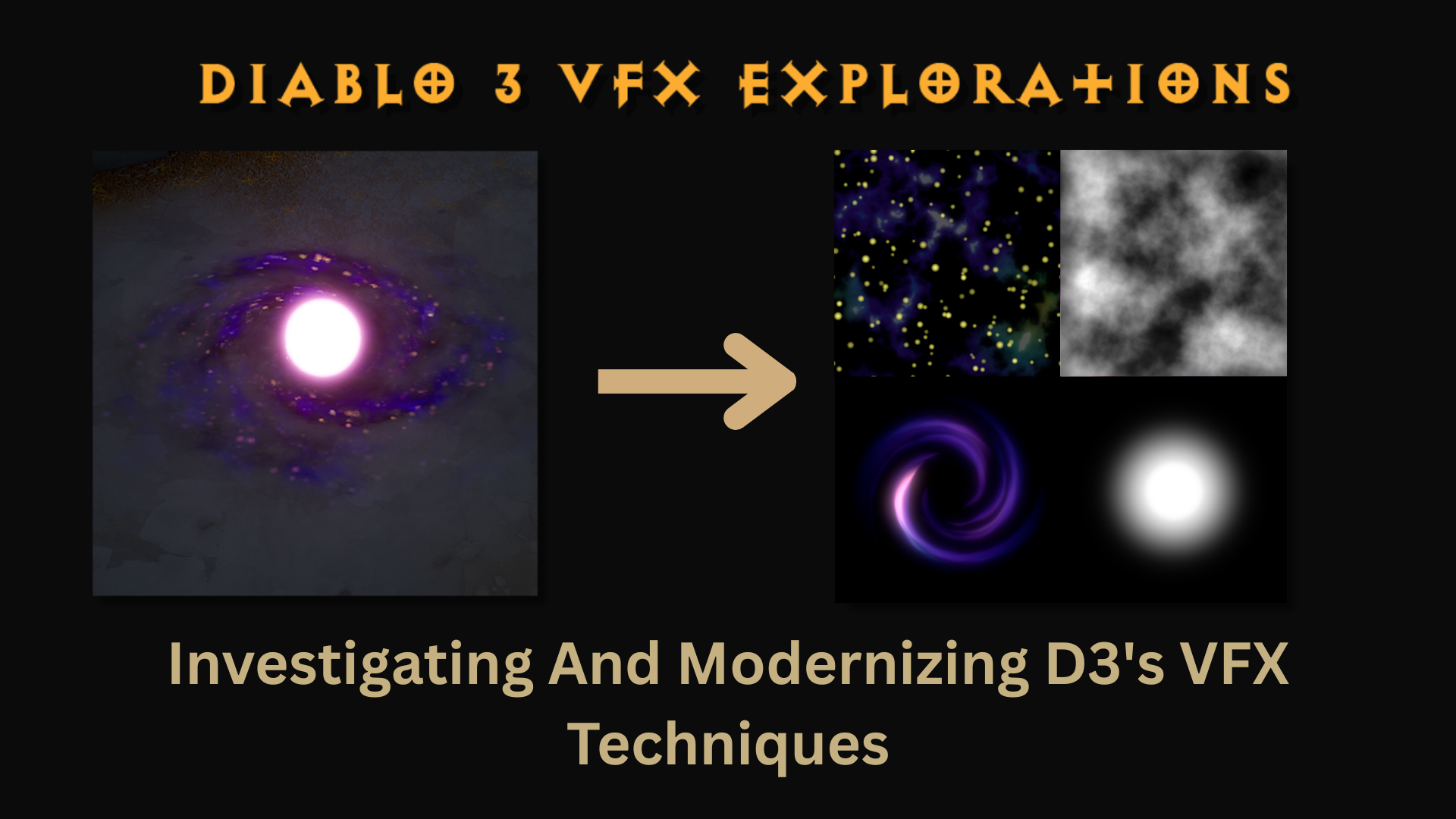 DIABLO 3 VFX EXPLORATIONS

Investigating And Modernizing D3's VFX Techniques